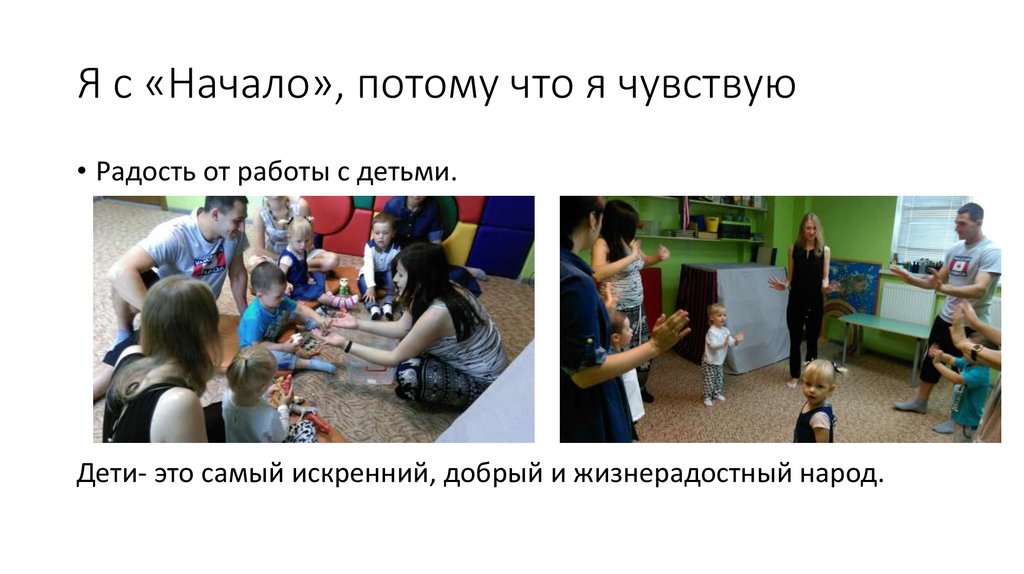 Я с «Начало», потому что я чувствую

• Радость от работы с детьми.

Дети- это самый искренний, добрый и жизнерадостный народ.